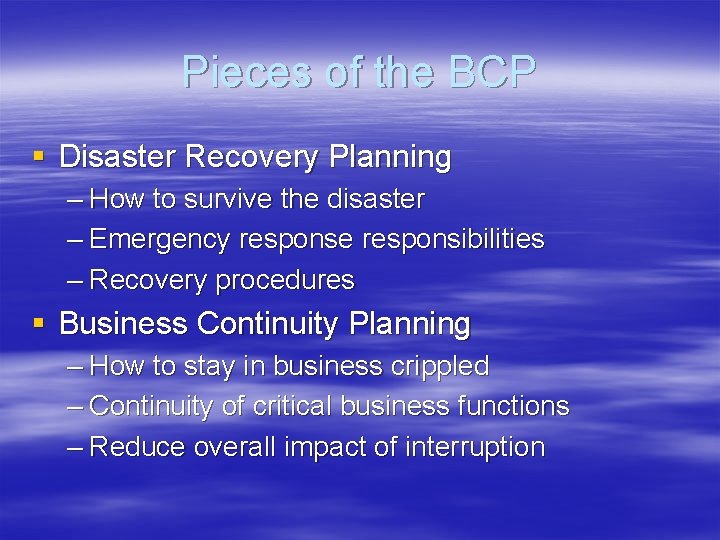 Pieces of the BCP

▪ Disaster Recovery Planning
– How to survive the disaster
– Emergency response responsibilities
– Recovery procedures

▪ Business Continuity Planning
– How to stay in business crippled
– Continuity of critical business functions
– Reduce overall impact of interruption